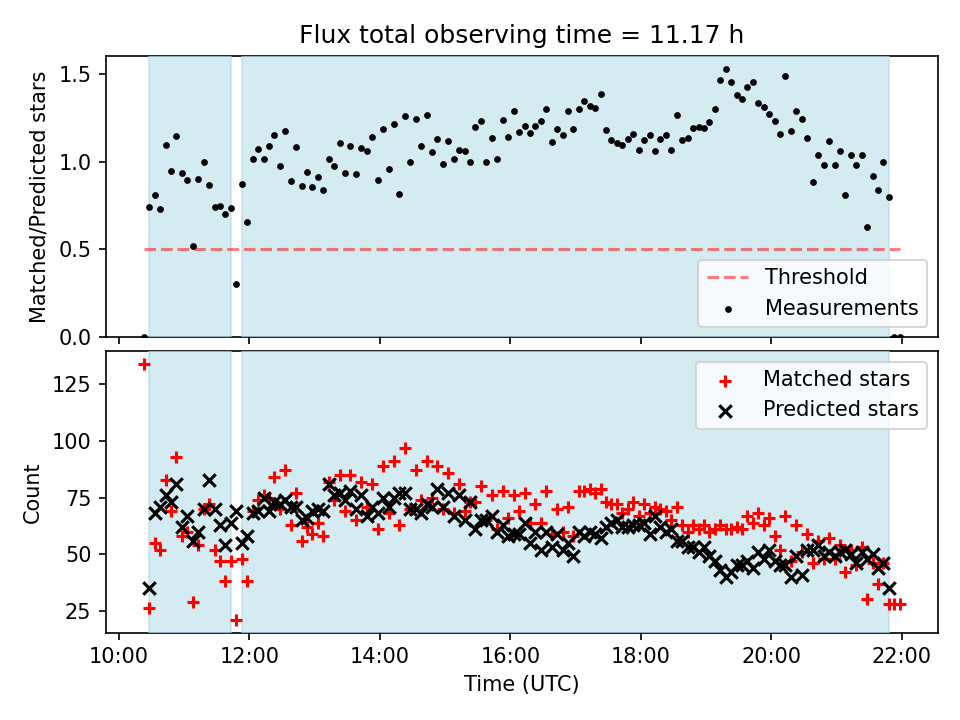 Flux total observing time = 11.17 h

Matched/Predicted stars

1.5
1.0
0.5
0.0

Threshold
Measurements

Count

125
100
75
50
25

Matched stars
Predicted stars

10:00 12:00 14:00 16:00 18:00 20:00 22:00

Time (UTC)